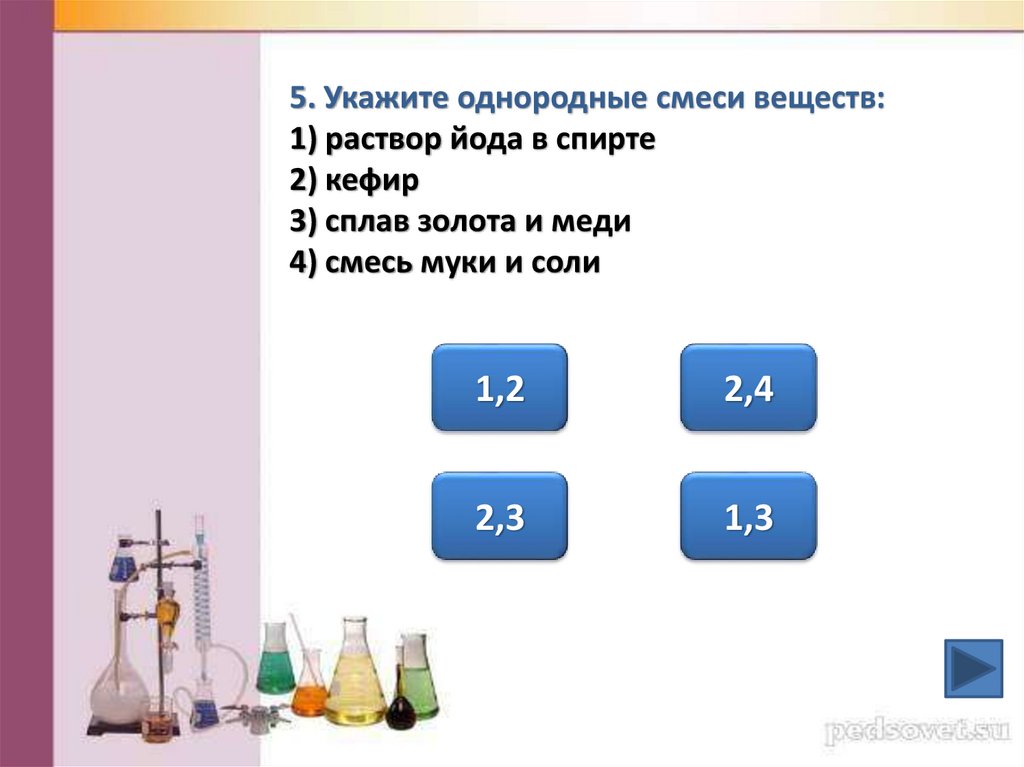 5. Укажите однородные смеси веществ:
1) раствор йода в спирте
2) кефир
3) сплав золота и меди
4) смесь муки и соли

1,2

2,4

2,3

1,3

pedsovet.su